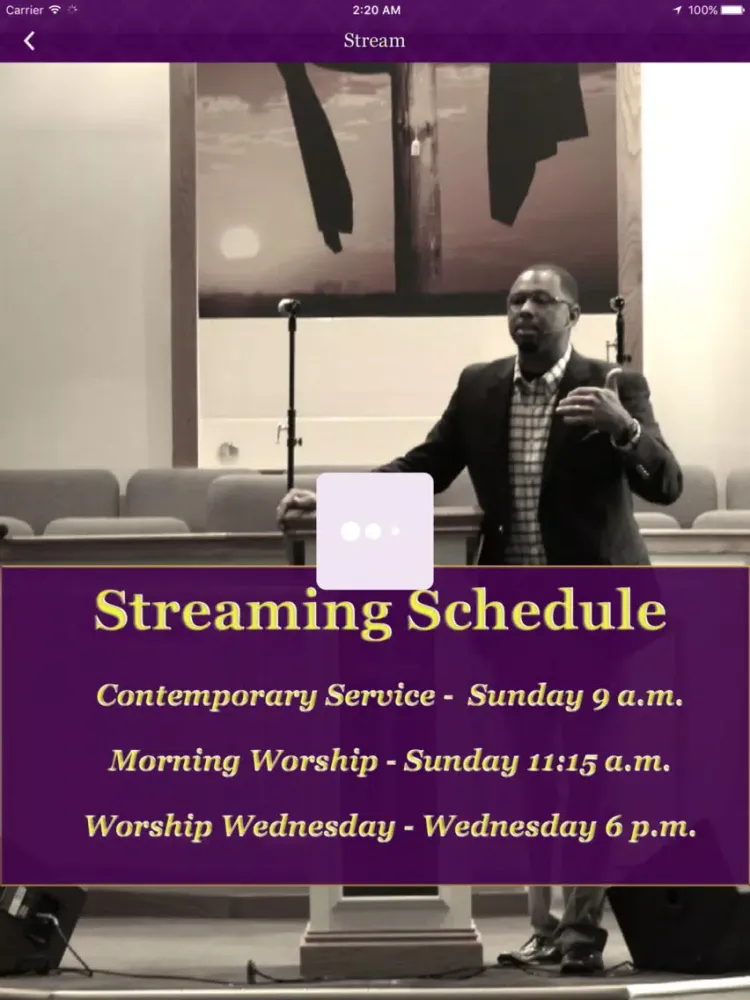 Carrier 2:20 AM 100%

Stream

Streaming Schedule

Contemporary Service - Sunday 9 a.m.

Morning Worship - Sunday 11:15 a.m.

Worship Wednesday - Wednesday 6 p.m.